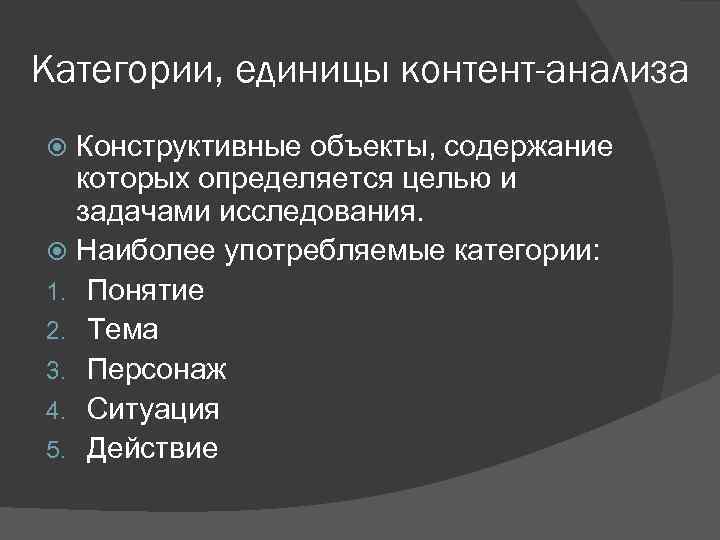 Категории, единицы контент-анализа

Конструктивные объекты, содержание которых определяется целью и задачами исследования.

Наиболее употребляемые категории:

1. Понятие
2. Тема
3. Персонаж
4. Ситуация
5. Действие